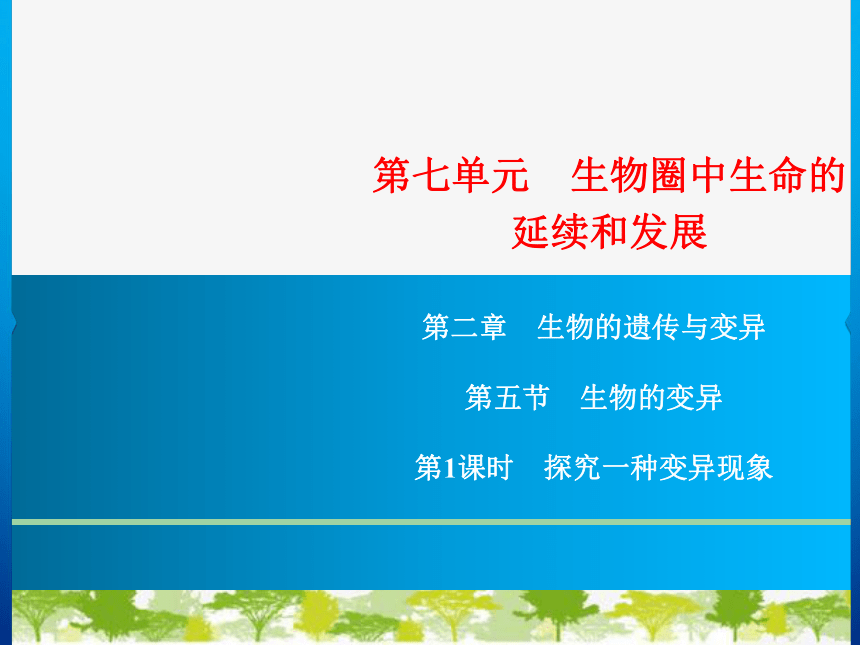 第七单元　生物圈中生命的延续和发展

第二章　生物的遗传与变异

第五节　生物的变异

第1课时　探究一种变异现象